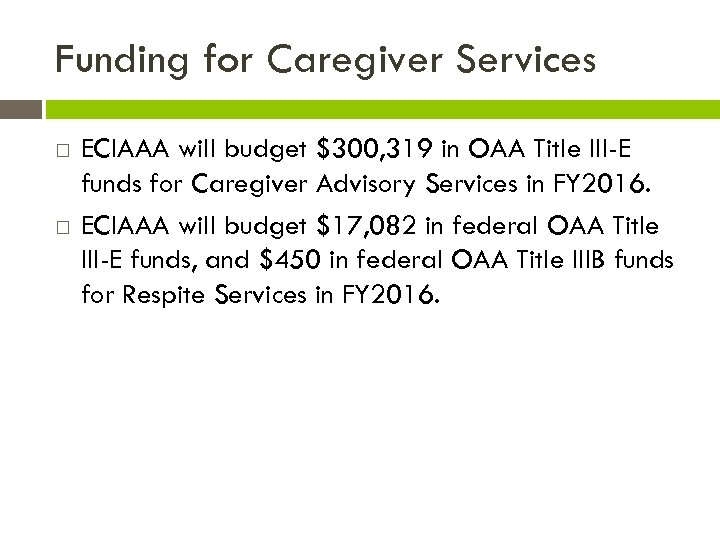 Funding for Caregiver Services

□ ECIAAA will budget \$300,319 in OAA Title III-E funds for Caregiver Advisory Services in FY2016.

□ ECIAAA will budget \$17,082 in federal OAA Title III-E funds, and \$450 in federal OAA Title IIIB funds for Respite Services in FY2016.